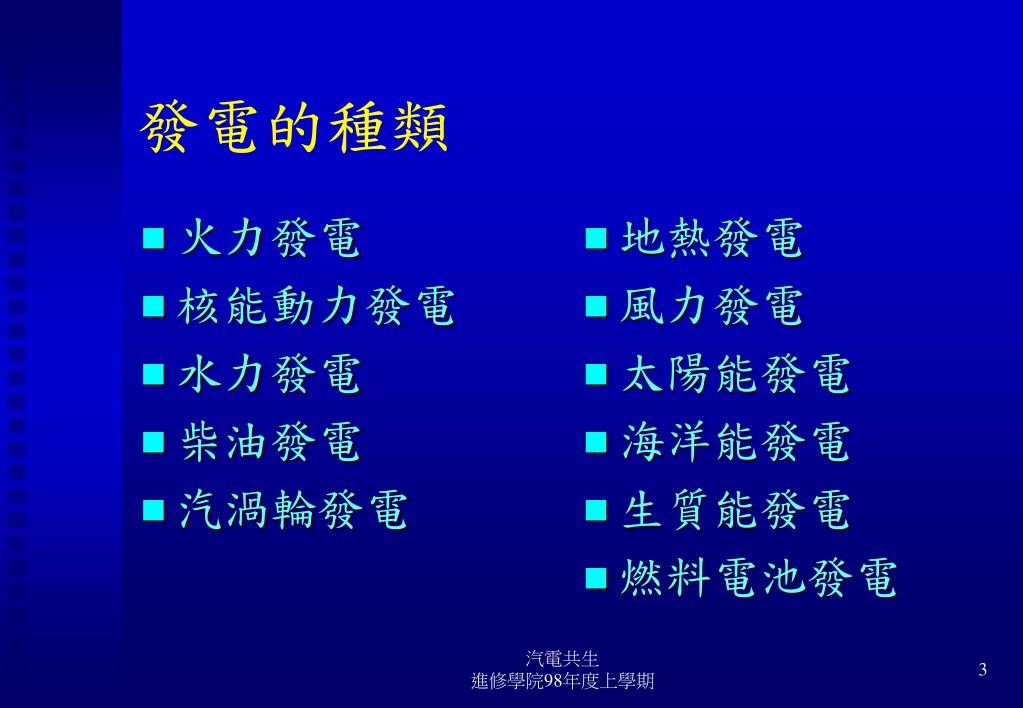 發電的種類

- 火力發電
- 核能動力發電
- 水力發電
- 柴油發電
- 汽渦輪發電

- 地熱發電
- 風力發電
- 太陽能發電
- 海洋能發電
- 生質能發電
- 燃料電池發電

汽電共生
進修學院98年度上學期

3